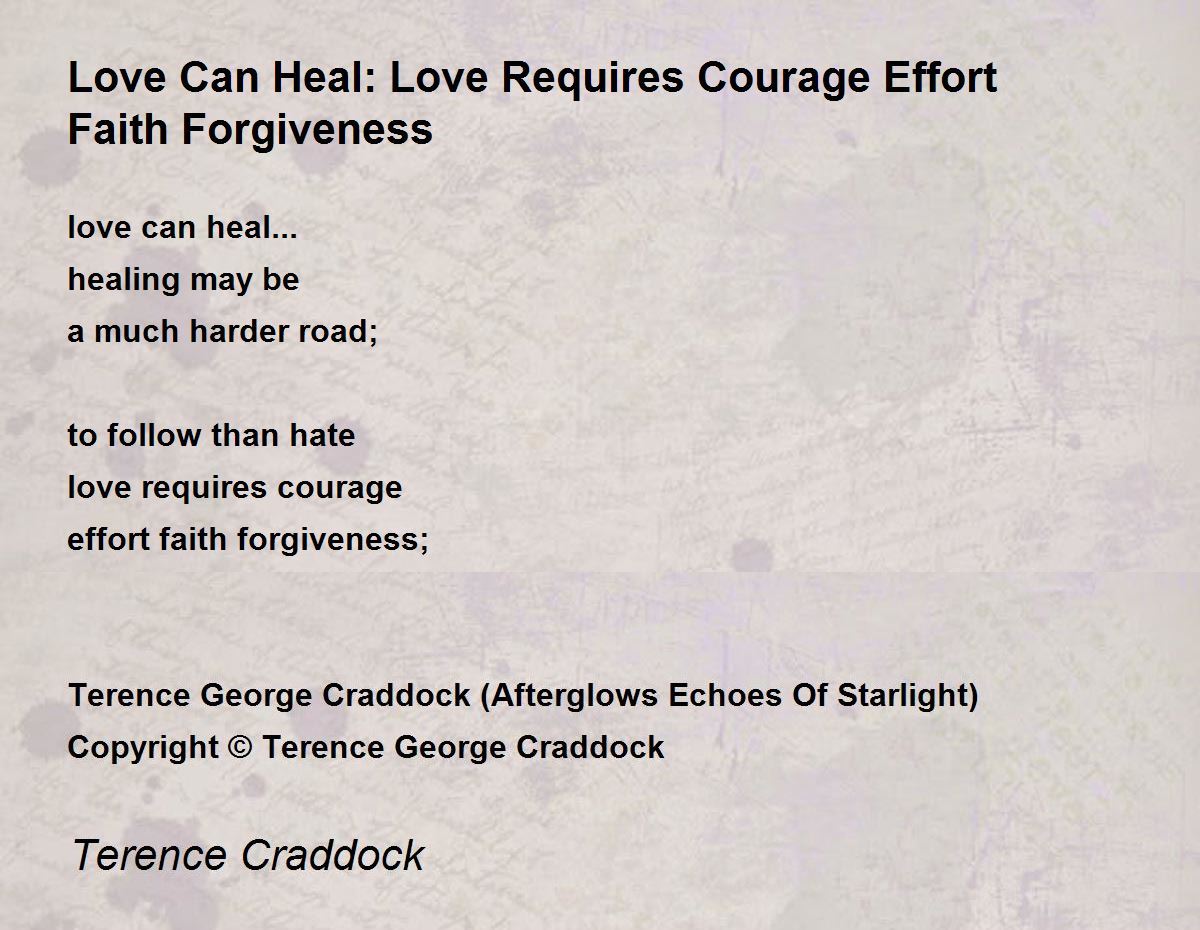 Love Can Heal: Love Requires Courage Effort Faith Forgiveness

love can heal...
healing may be
a much harder road;

to follow than hate
love requires courage
effort faith forgiveness;

Terence George Craddock (Afterglows Echoes Of Starlight)
Copyright © Terence George Craddock

Terence Craddock